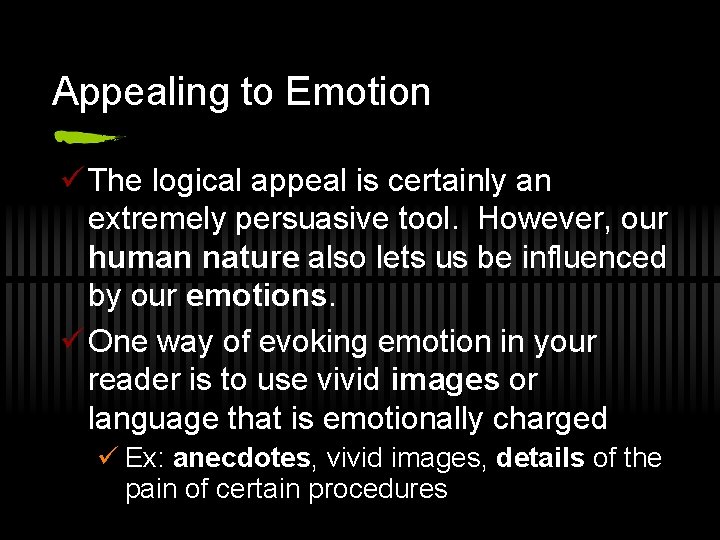 Appealing to Emotion

✓ The logical appeal is certainly an extremely persuasive tool. However, our human nature also lets us be influenced by our emotions.

✓ One way of evoking emotion in your reader is to use vivid images or language that is emotionally charged

✓ Ex: anecdotes, vivid images, details of the pain of certain procedures